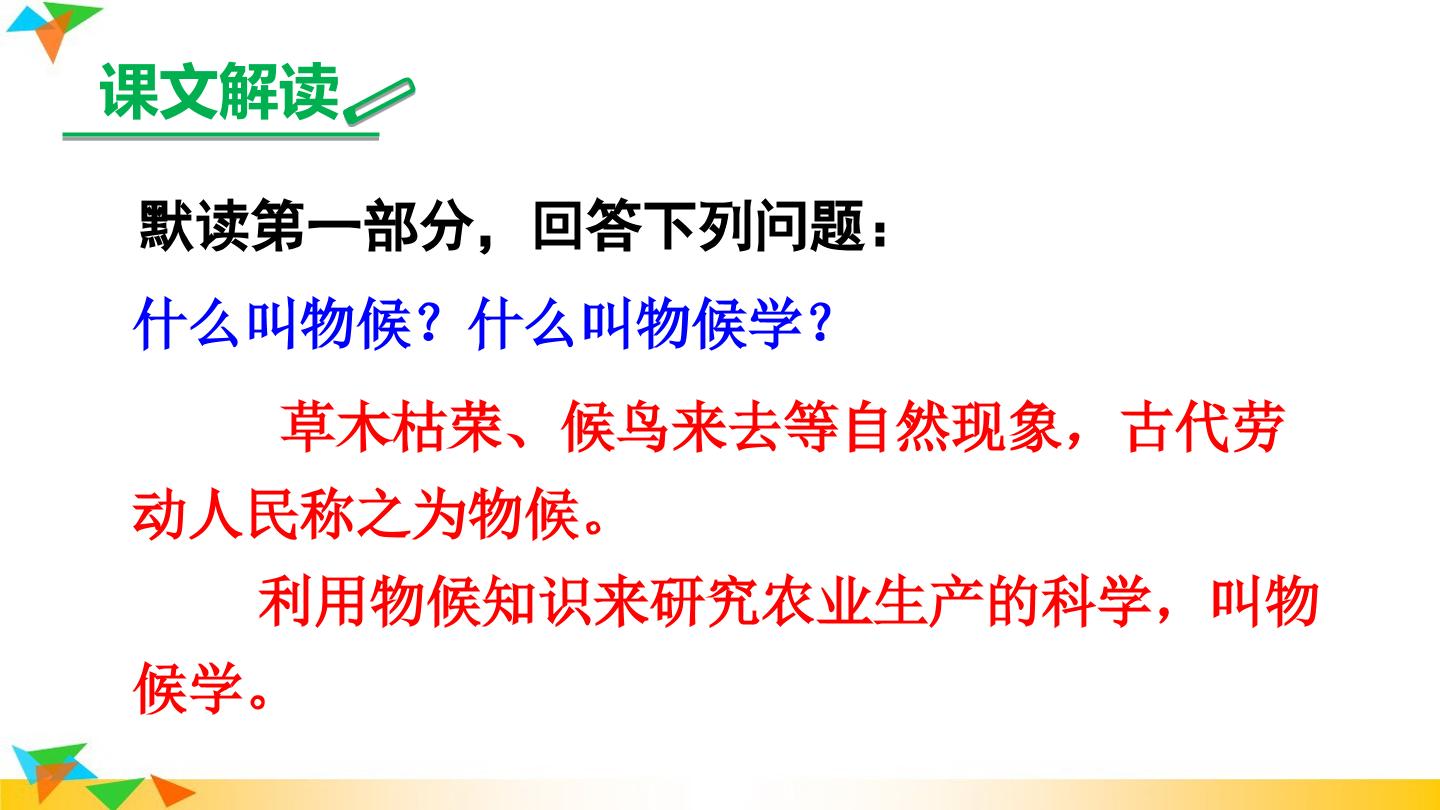 课文解读

默读第一部分，回答下列问题：

什么叫物候？什么叫物候学？

草木枯荣、候鸟来去等自然现象，古代劳动人民称之为物候。

利用物候知识来研究农业生产的科学，叫物候学。